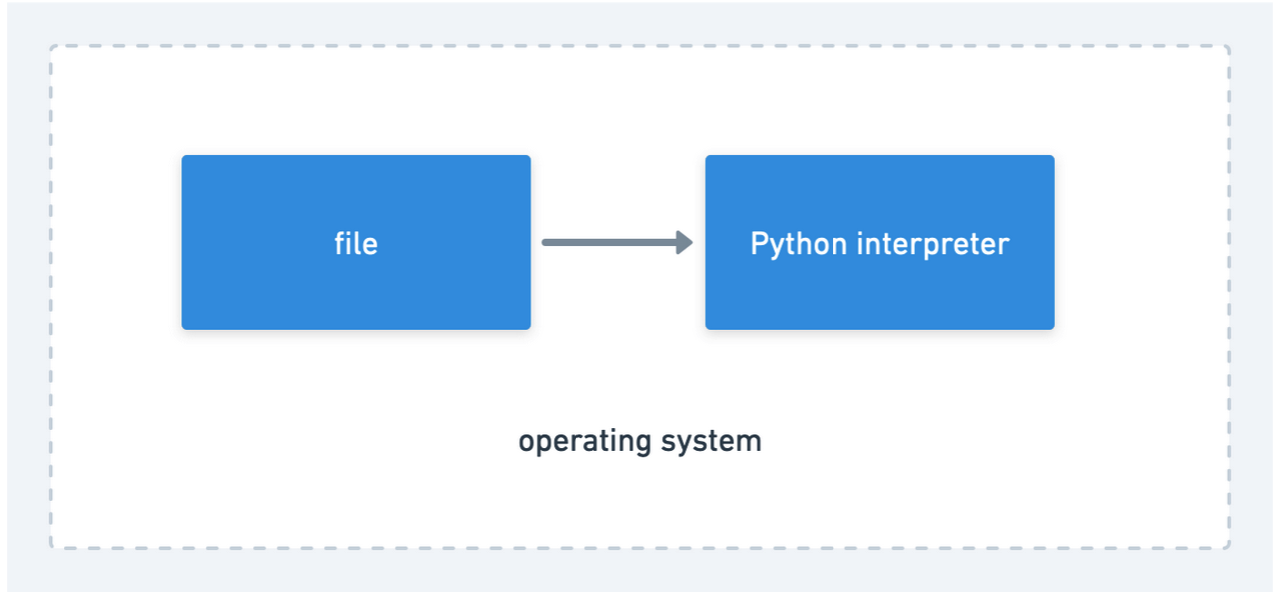 file

Python interpreter

operating system